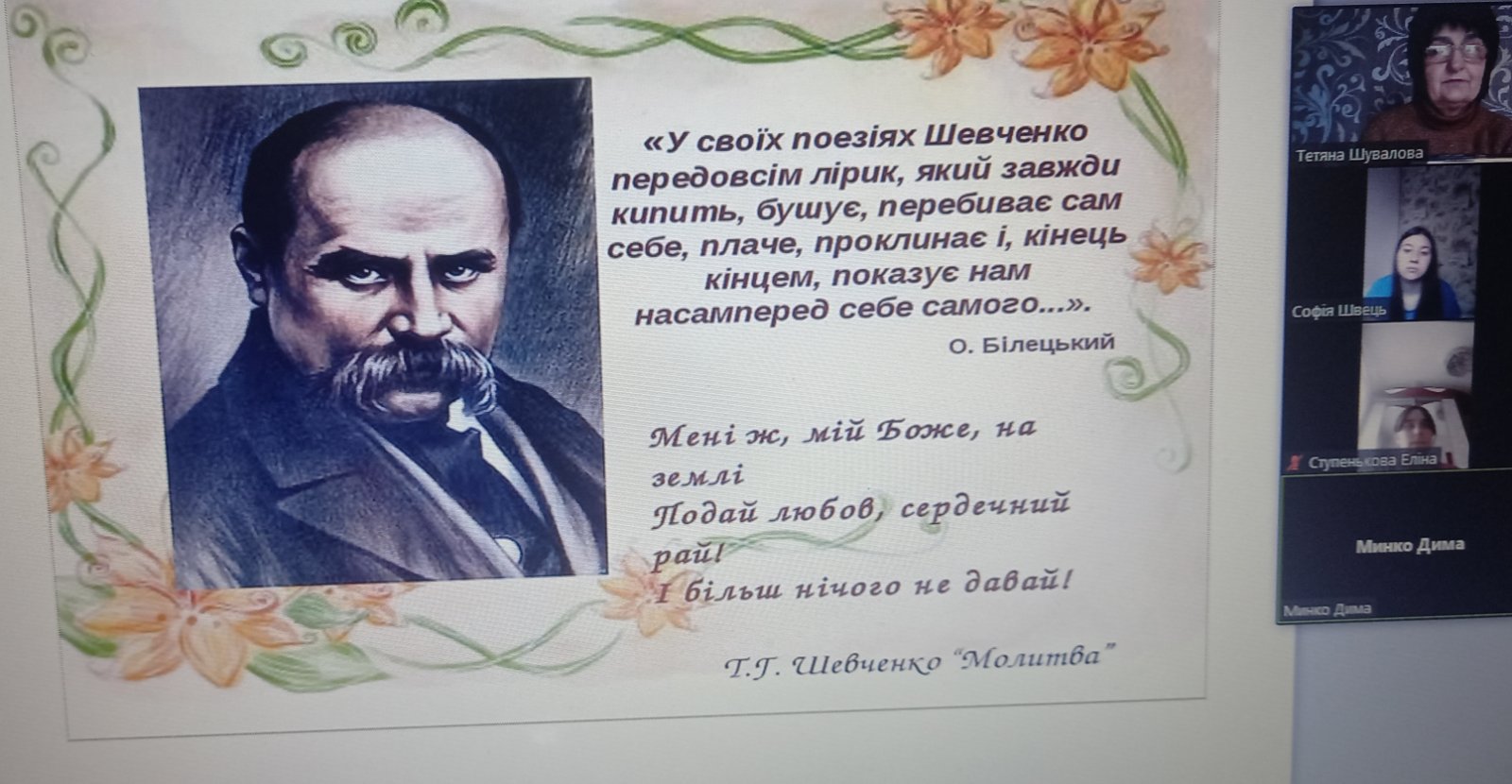 «У своїх поезіях Шевченко передовсім лірик, який завжди кипить, бушує, перебиває сам себе, плаче, проклинає і, кінець кінцем, показує нам насамперед себе самого...».
О. Білецький

Мені ж, мій Боже, на землі
Подай любов, сердечний рай!
І більш нічого не давай!

Т.Г. Шевченко "Молитва"

Тетяна Шувалова
Софія Швець
Ступенькова Еліна
Минко Дима
Минко Дима